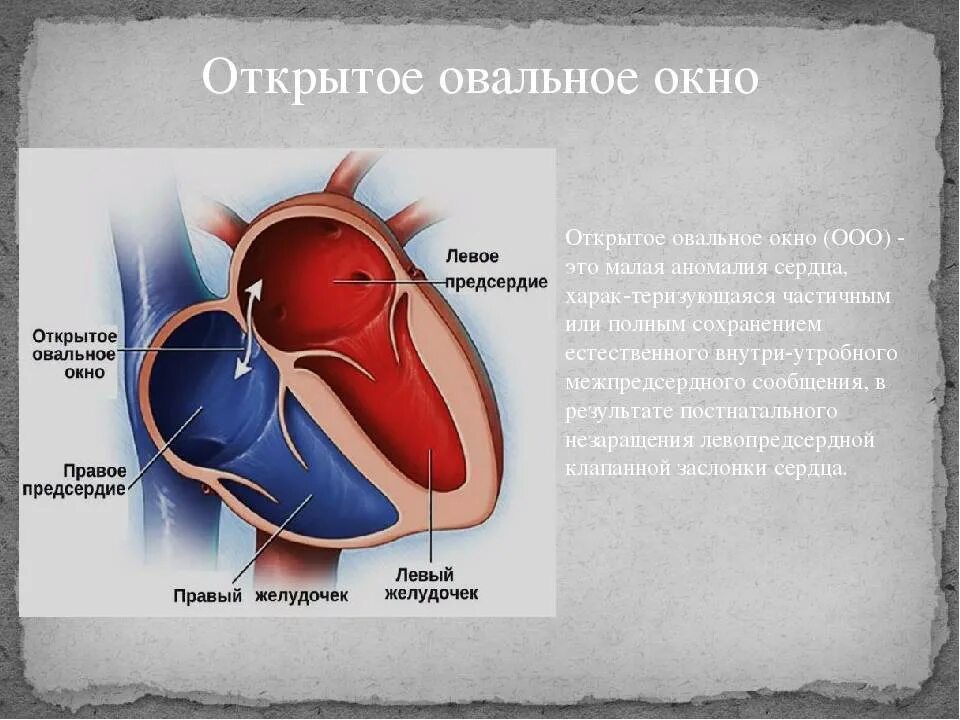 Открытое овальное окно

Левое предсердие

Открытое овальное окно

Правое предсердие

Правый желудочек

Левый желудочек

Открытое овальное окно (ООО) - это малая аномалия сердца, харак-теризующаяся частичным или полным сохранением естественного внутри-утробного межпредсердного сообщения, в результате постнатального незаращения левопредсердной клапанной заслонки сердца.